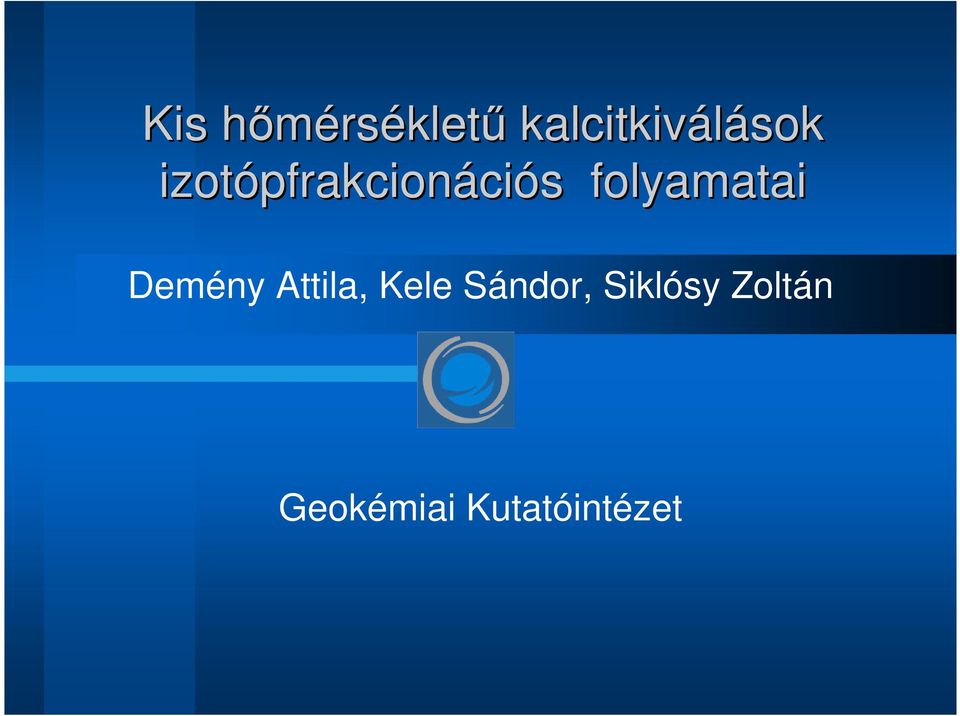 Kis hőmérsékletű kalcitkiválások izotópfrakcionációs folyamatai

Demény Attila, Kele Sándor, Siklósy Zoltán

Geokémiai Kutatóintézet